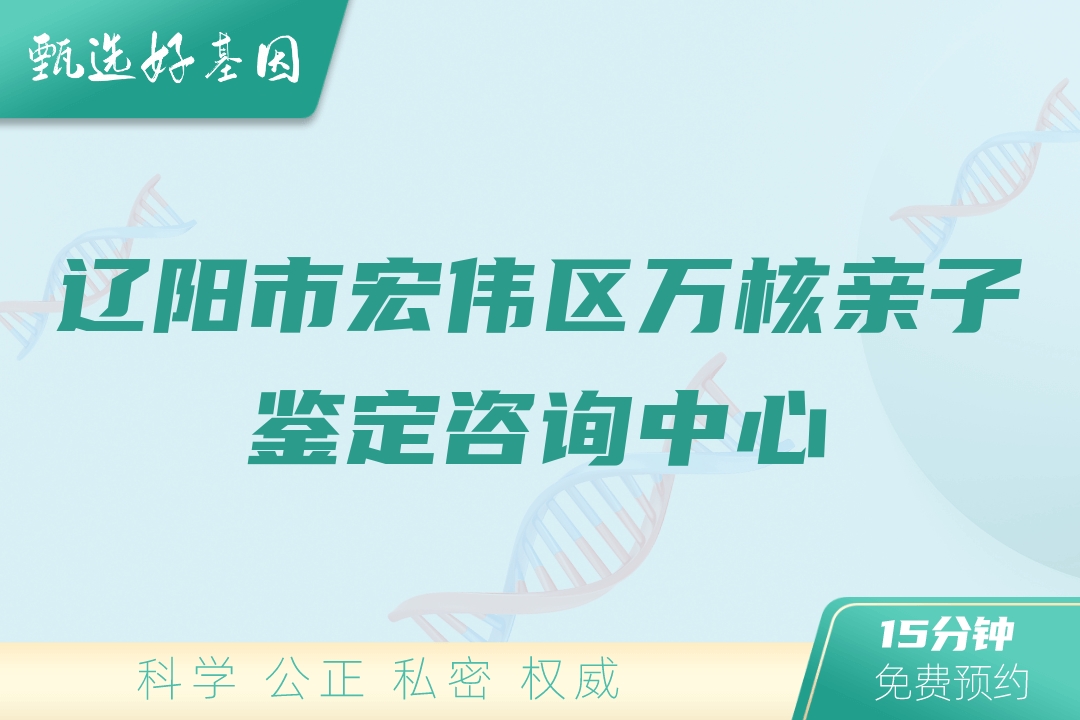 甄选好基因

辽阳市宏伟区万核亲子鉴定咨询中心

科学 公正 私密 权威

15分钟
免费预约